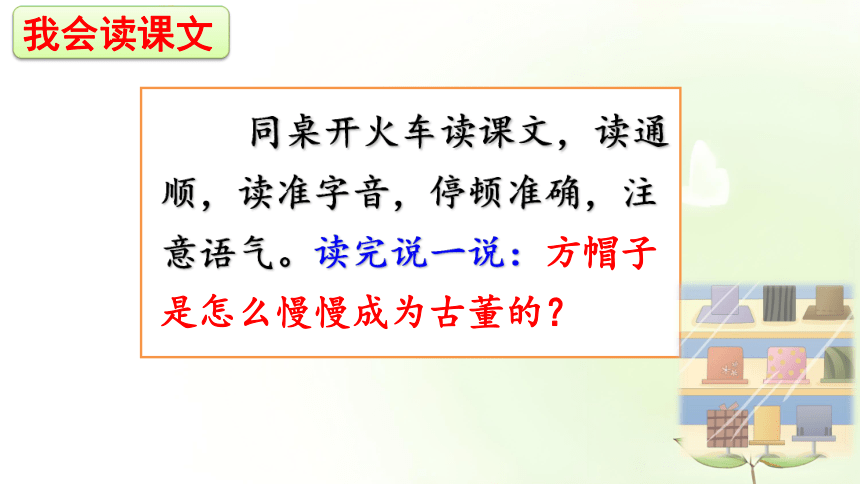 我会读课文

同桌开火车读课文，读通顺，读准字音，停顿准确，注意语气。读完说一说：方帽子是怎么慢慢成为古董的？